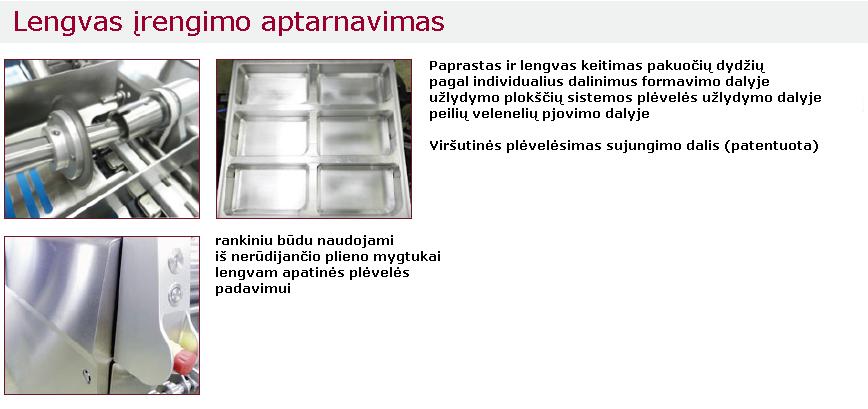 Lengvas įrengimo aptarnavimas

Paprastas ir lengvas keitimas pakuočių dydžių pagal individualius dalinimus formavimo dalyje užlydymo plokščių sistemos plėvelės užlydymo dalyje peilių velenelių pjovimo dalyje

Viršutinės plėvelėsimas sujungimo dalis (patentuota)

rankiniu būdu naudojami iš nerūdijančio plieno mygtukai lengvam apatinės plėvelės padavimui